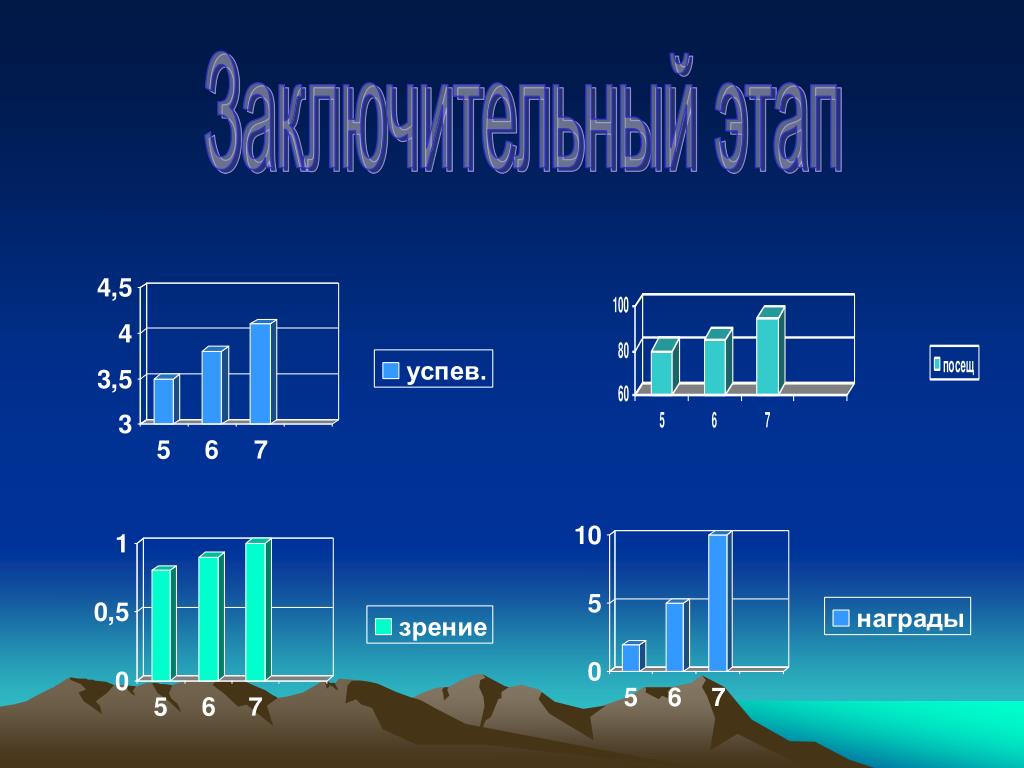 Заключительный этап

4,5
4
3,5
3
5 6 7
успев.

100
80
60
5 6 7
посещ

1
0,5
0
5 6 7
зрение

10
5
0
5 6 7
награды